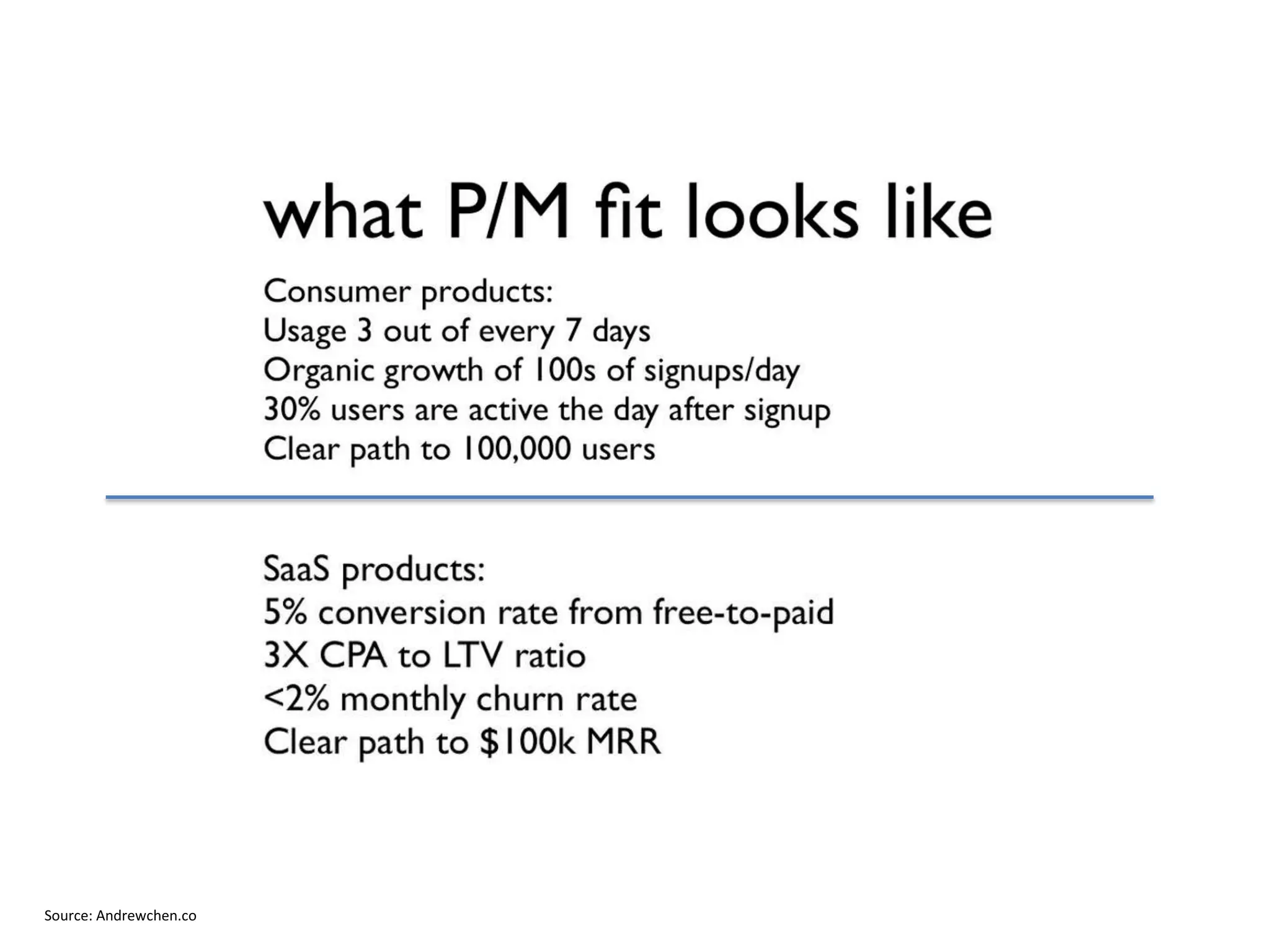 what P/M fit looks like

Consumer products:
Usage 3 out of every 7 days
Organic growth of 100s of signups/day
30% users are active the day after signup
Clear path to 100,000 users

SaaS products:
5% conversion rate from free-to-paid
3X CPA to LTV ratio
<2% monthly churn rate
Clear path to $100k MRR

Source: Andrewchen.co